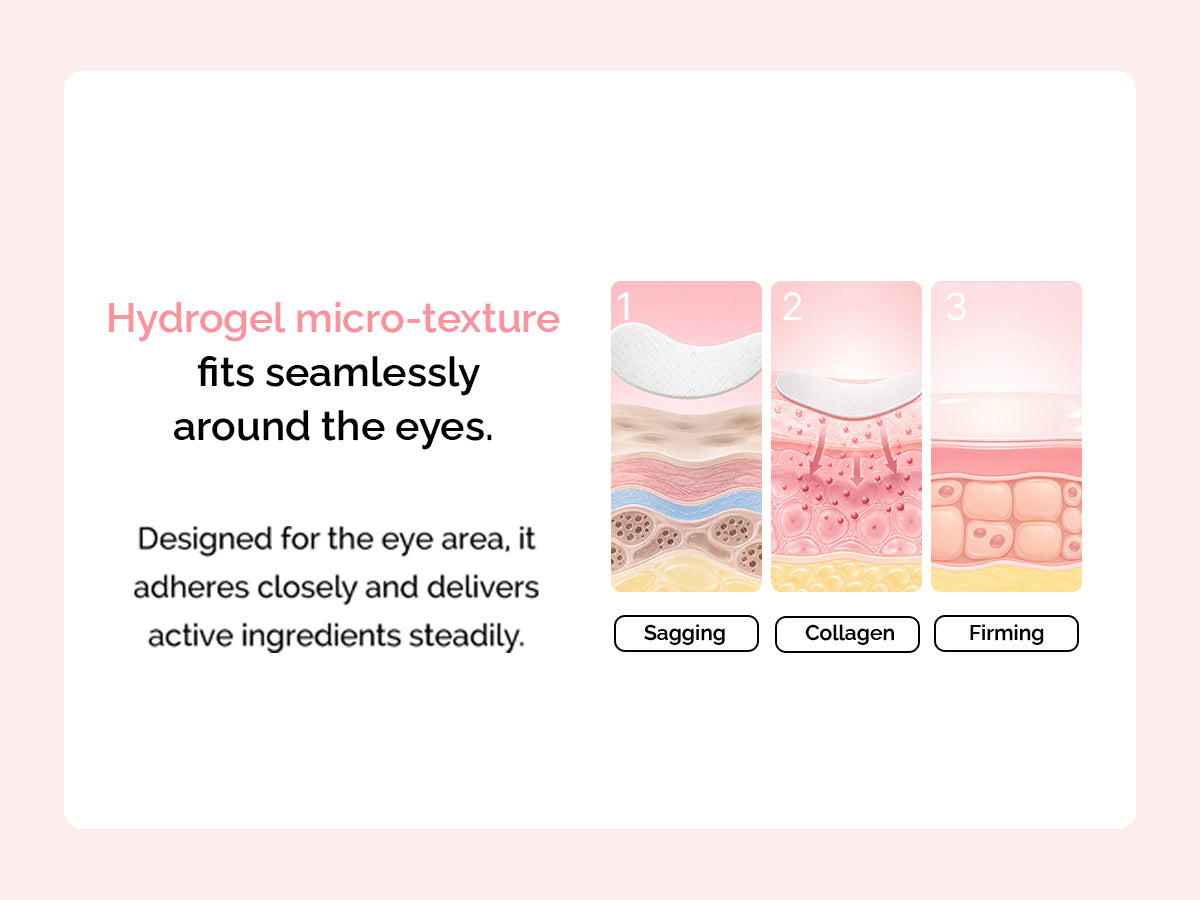 Hydrogel micro-texture fits seamlessly around the eyes.

Designed for the eye area, it adheres closely and delivers active ingredients steadily.

1

2

3

Sagging

Collagen

Firming